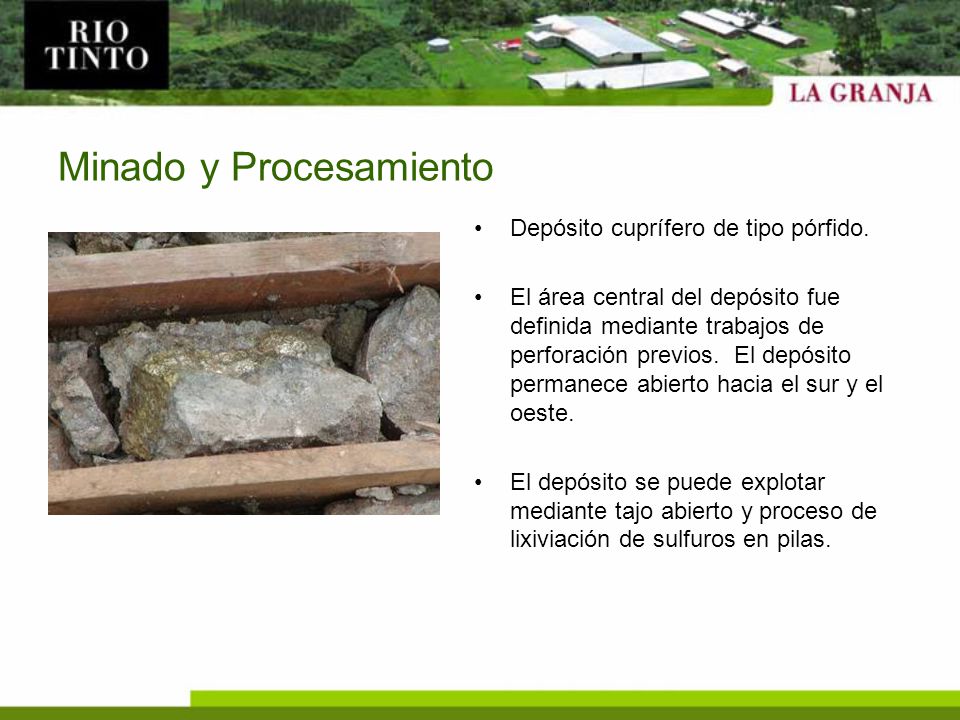 RIO TINTO

LA GRANJA

Minado y Procesamiento

• Depósito cuprífero de tipo pórfido.

• El área central del depósito fue definida mediante trabajos de perforación previos. El depósito permanece abierto hacia el sur y el oeste.

• El depósito se puede explotar mediante tajo abierto y proceso de lixiviación de sulfuros en pilas.